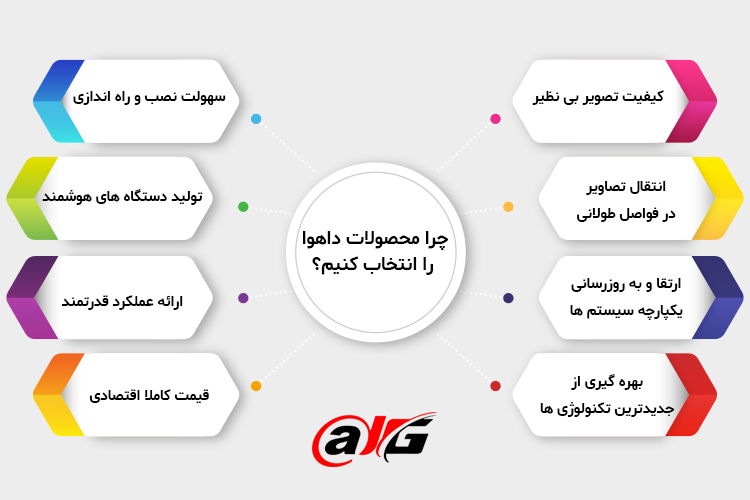 چرا محصولات داهوا را انتخاب کنیم؟

کیفیت تصویر بی نظیر

انتقال تصاویر در فواصل طولانی

ارتقا و به روزرسانی یکپارچه سیستم ها

بهره گیری از جدیدترین تکنولوژی ها

سهولت نصب و راه اندازی

تولید دستگاه های هوشمند

ارائه عملکرد قدرتمند

قیمت کاملا اقتصادی

aYG